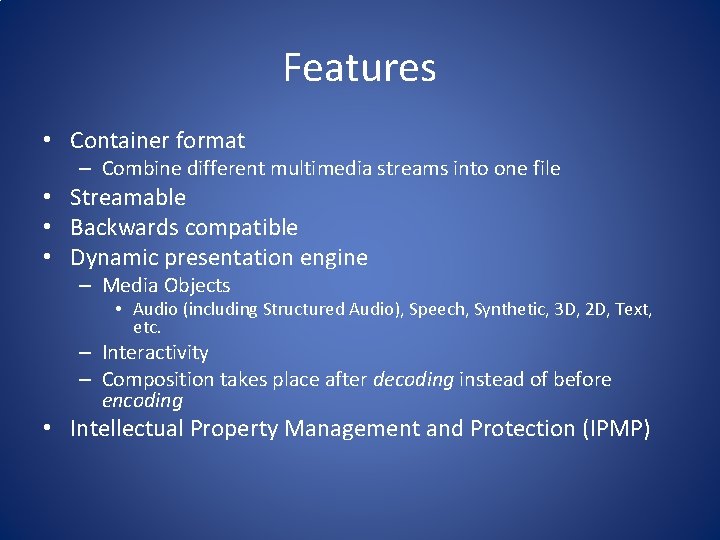 Features

• Container format
– Combine different multimedia streams into one file
• Streamable
• Backwards compatible
• Dynamic presentation engine
– Media Objects
• Audio (including Structured Audio), Speech, Synthetic, 3D, 2D, Text, etc.
– Interactivity
– Composition takes place after decoding instead of before encoding
• Intellectual Property Management and Protection (IPMP)